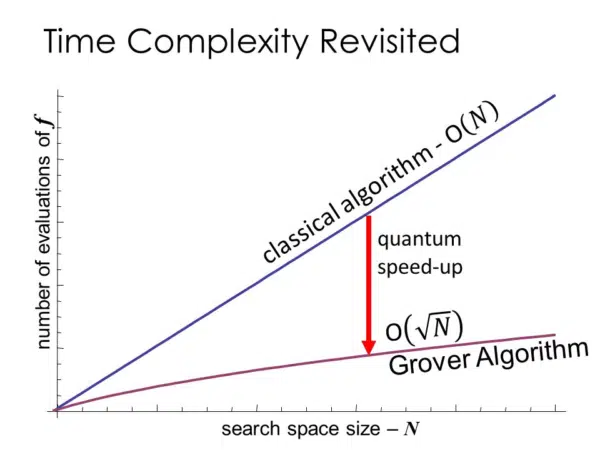 Time Complexity Revisited

number of evaluations of $f$

classical algorithm - $O(N)$

quantum speed-up

$O(\sqrt{N})$

Grover Algorithm

search space size – $N$